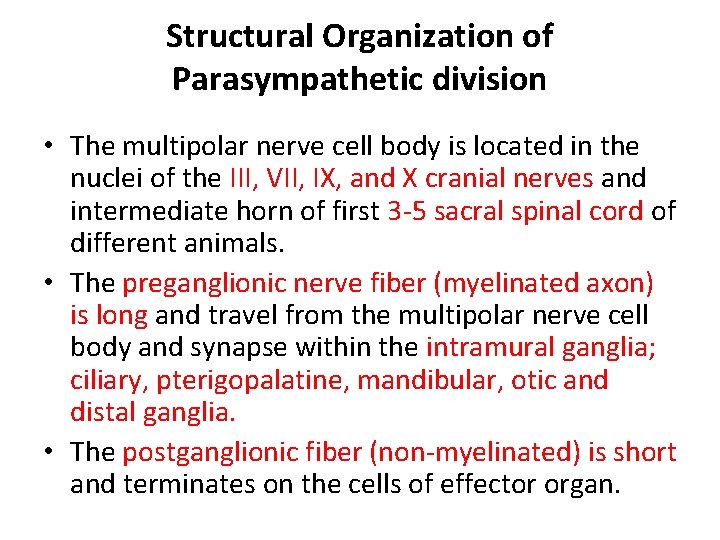 Structural Organization of Parasympathetic division

• The multipolar nerve cell body is located in the nuclei of the III, VII, IX, and X cranial nerves and intermediate horn of first 3-5 sacral spinal cord of different animals.

• The preganglionic nerve fiber (myelinated axon) is long and travel from the multipolar nerve cell body and synapse within the intramural ganglia; ciliary, pterigopalatine, mandibular, otic and distal ganglia.

• The postganglionic fiber (non-myelinated) is short and terminates on the cells of effector organ.